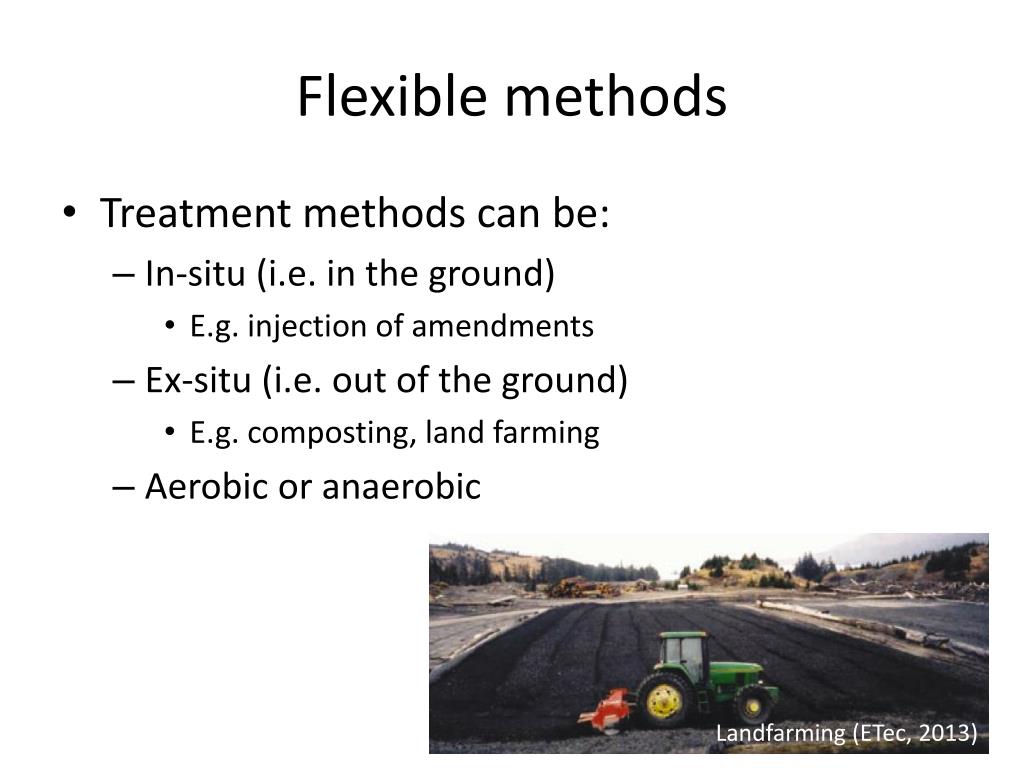 Flexible methods

• Treatment methods can be:
– In-situ (i.e. in the ground)
• E.g. injection of amendments
– Ex-situ (i.e. out of the ground)
• E.g. composting, land farming
– Aerobic or anaerobic

Landfarming (ETec, 2013)